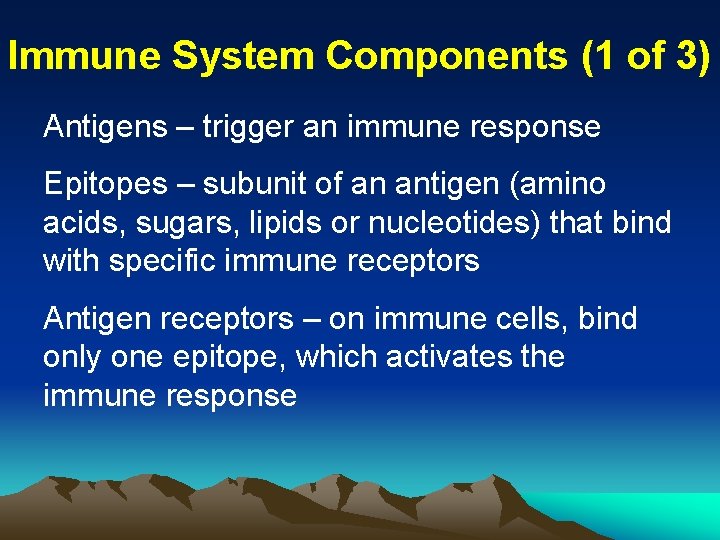 Immune System Components (1 of 3)

Antigens – trigger an immune response

Epitopes – subunit of an antigen (amino acids, sugars, lipids or nucleotides) that bind with specific immune receptors

Antigen receptors – on immune cells, bind only one epitope, which activates the immune response